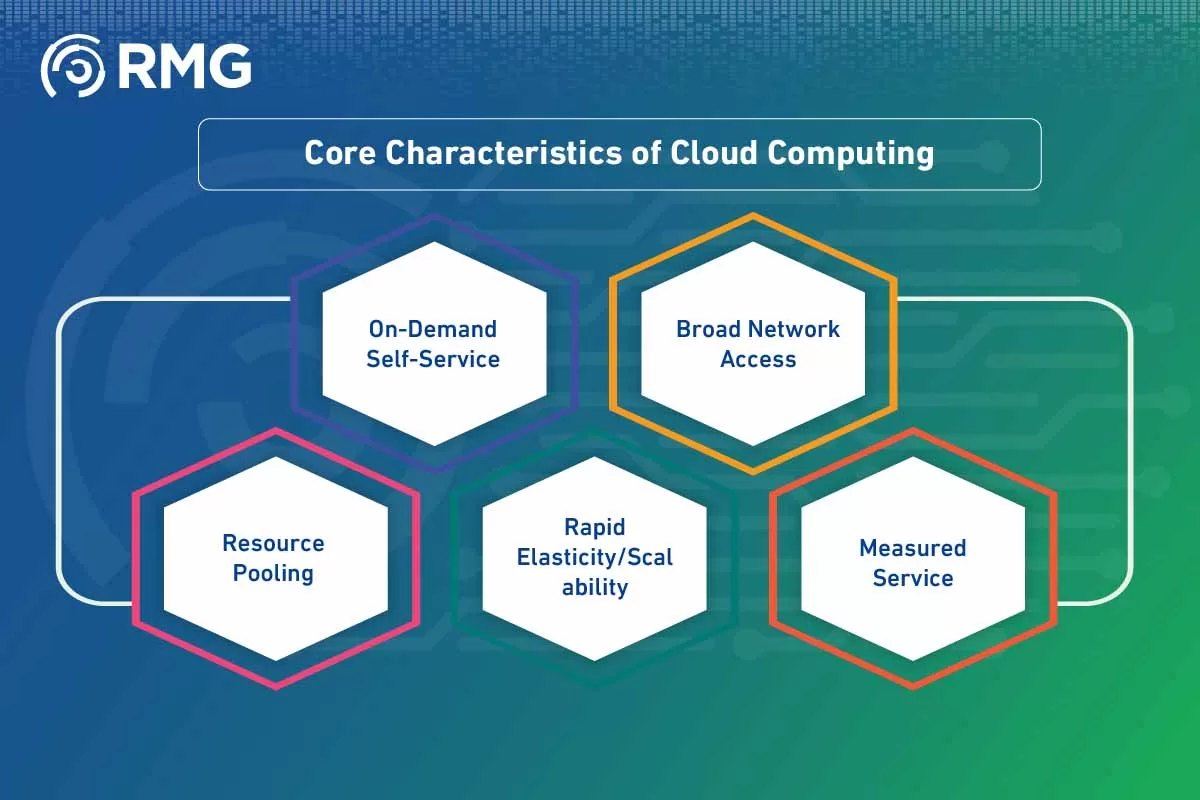 RMG

Core Characteristics of Cloud Computing

On-Demand Self-Service

Broad Network Access

Resource Pooling

Rapid Elasticity/Scal ability

Measured Service